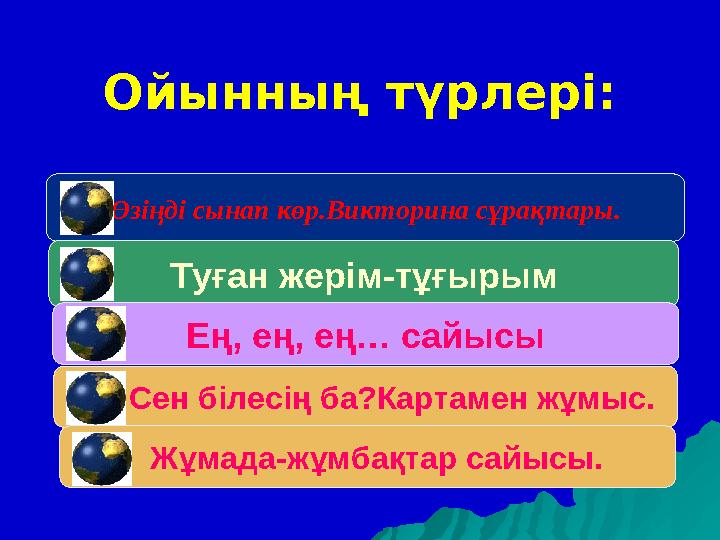 Ойынның түрлері:

Өзіңді сынап көр.Викторина сұрақтары.

Туған жерім-тұғырым

Ең, ең, ең… сайысы

Сен білесің ба?Картамен жұмыс.

Жұмада-жұмбақтар сайысы.